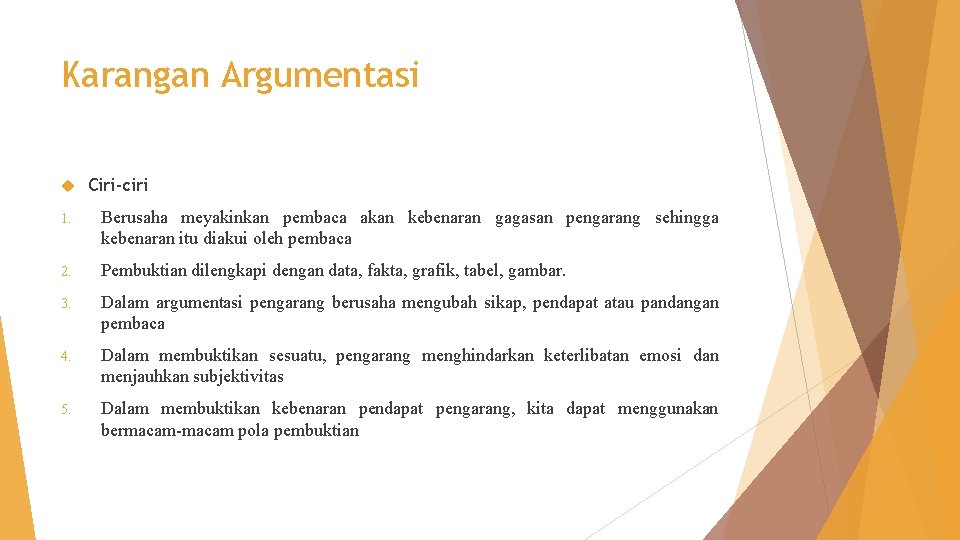 Karangan Argumentasi

Ciri-ciri

1. Berusaha meyakinkan pembaca akan kebenaran gagasan pengarang sehingga kebenaran itu diakui oleh pembaca

2. Pembuktian dilengkapi dengan data, fakta, grafik, tabel, gambar.

3. Dalam argumentasi pengarang berusaha mengubah sikap, pendapat atau pandangan pembaca

4. Dalam membuktikan sesuatu, pengarang menghindarkan keterlibatan emosi dan menjauhkan subjektivitas

5. Dalam membuktikan kebenaran pendapat pengarang, kita dapat menggunakan bermacam-macam pola pembuktian